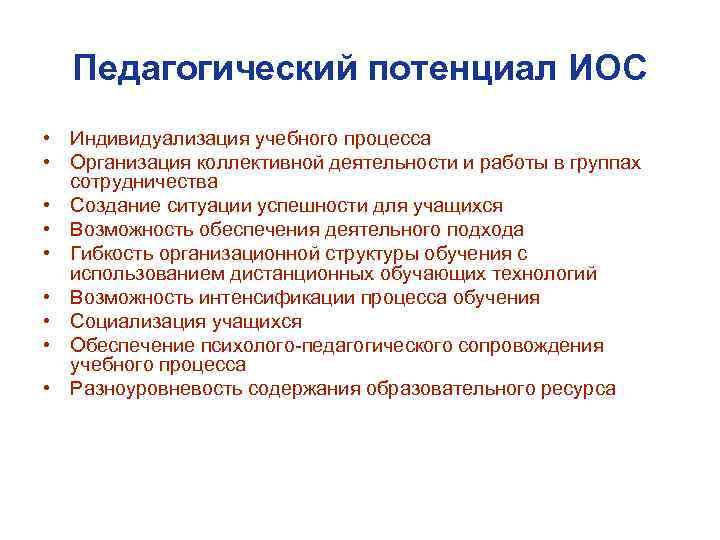 Педагогический потенциал ИОС

• Индивидуализация учебного процесса
• Организация коллективной деятельности и работы в группах сотрудничества
• Создание ситуации успешности для учащихся
• Возможность обеспечения деятельного подхода
• Гибкость организационной структуры обучения с использованием дистанционных обучающих технологий
• Возможность интенсификации процесса обучения
• Социализация учащихся
• Обеспечение психолого-педагогического сопровождения учебного процесса
• Разноуровневость содержания образовательного ресурса